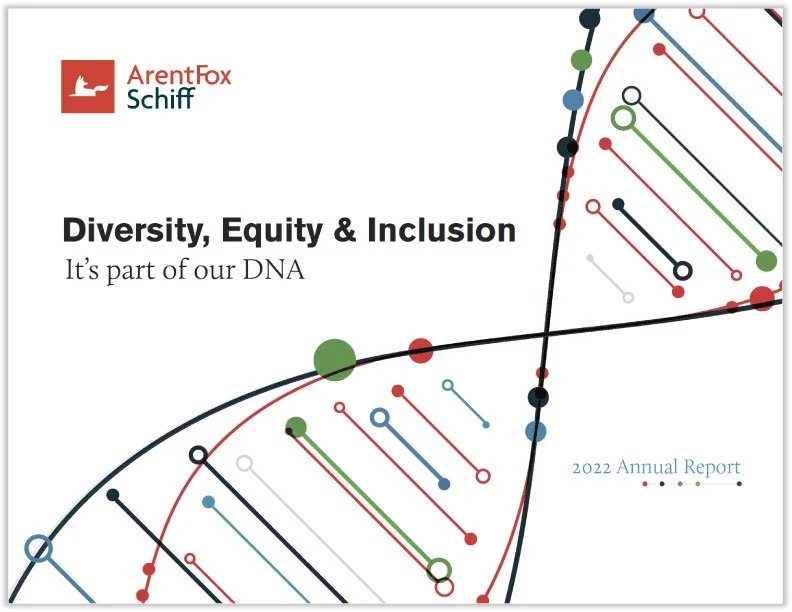 ArentFox
Schiff

Diversity, Equity & Inclusion
It's part of our DNA

2022 Annual Report